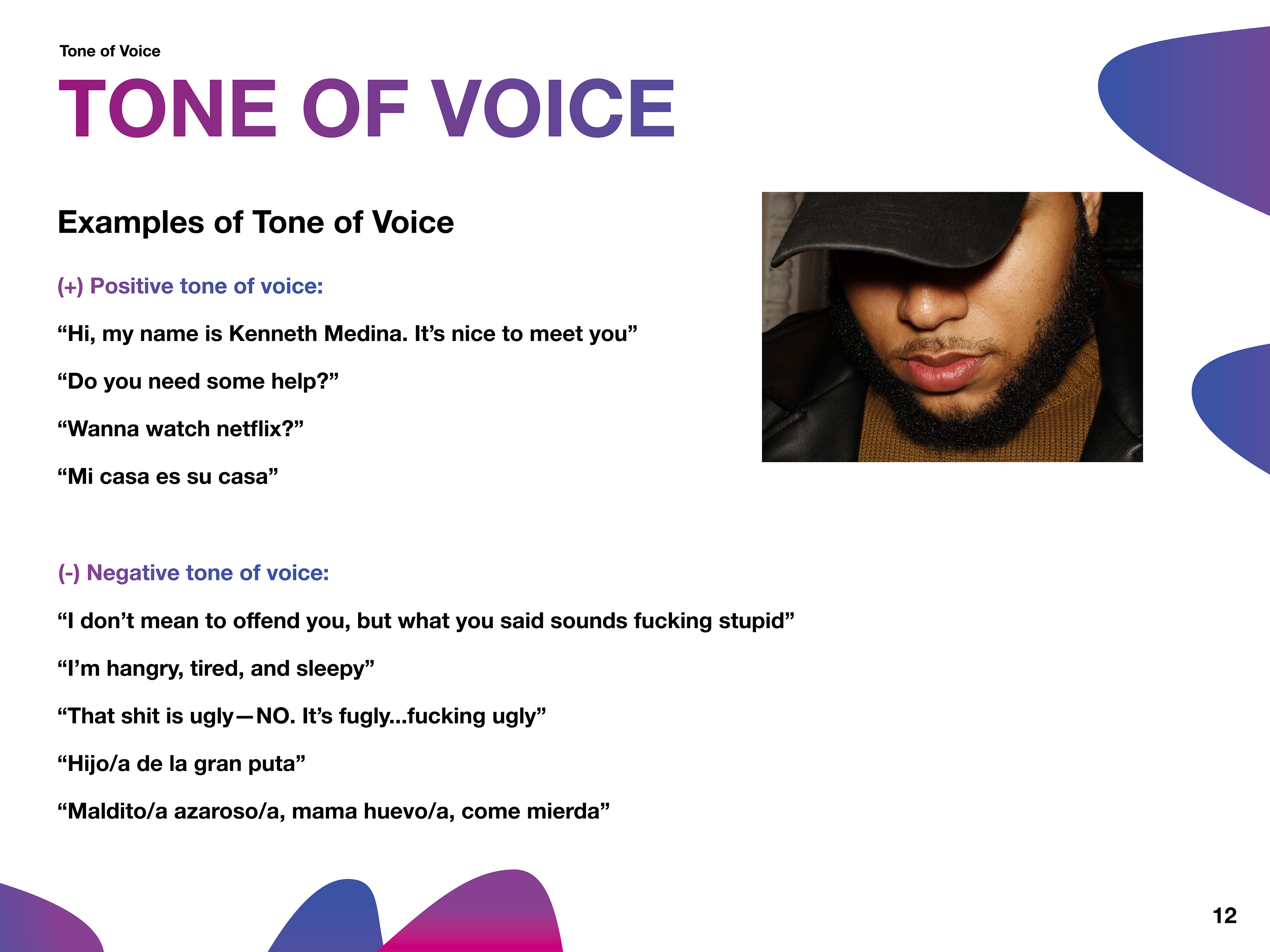 Tone of Voice

TONE OF VOICE

Examples of Tone of Voice

(+) Positive tone of voice:

“Hi, my name is Kenneth Medina. It’s nice to meet you”

“Do you need some help?”

“Wanna watch netflix?”

“Mi casa es su casa”

(-) Negative tone of voice:

“I don’t mean to offend you, but what you said sounds fucking stupid”

“I’m hangry, tired, and sleepy”

“That shit is ugly—NO. It’s fugly...fucking ugly”

“Hijo/a de la gran puta”

“Maldito/a azaroso/a, mama huevo/a, come mierda”

12